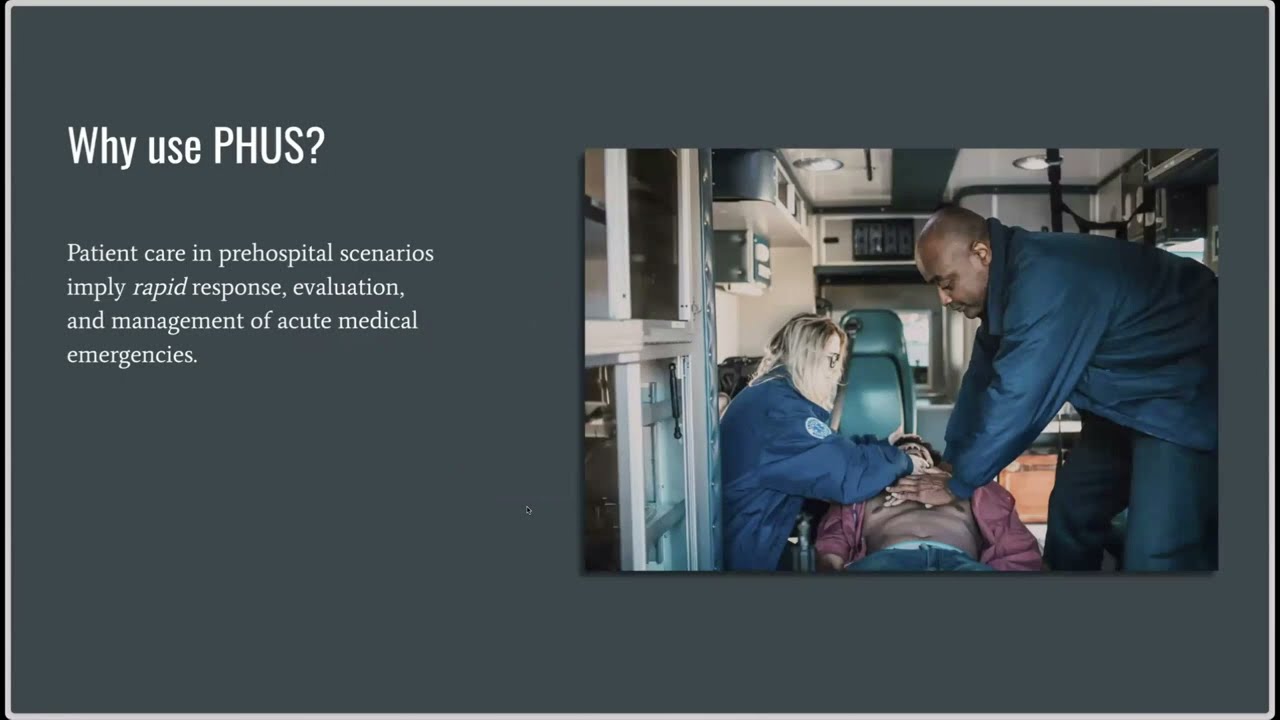 Why use PHUS?

Patient care in prehospital scenarios imply rapid response, evaluation, and management of acute medical emergencies.